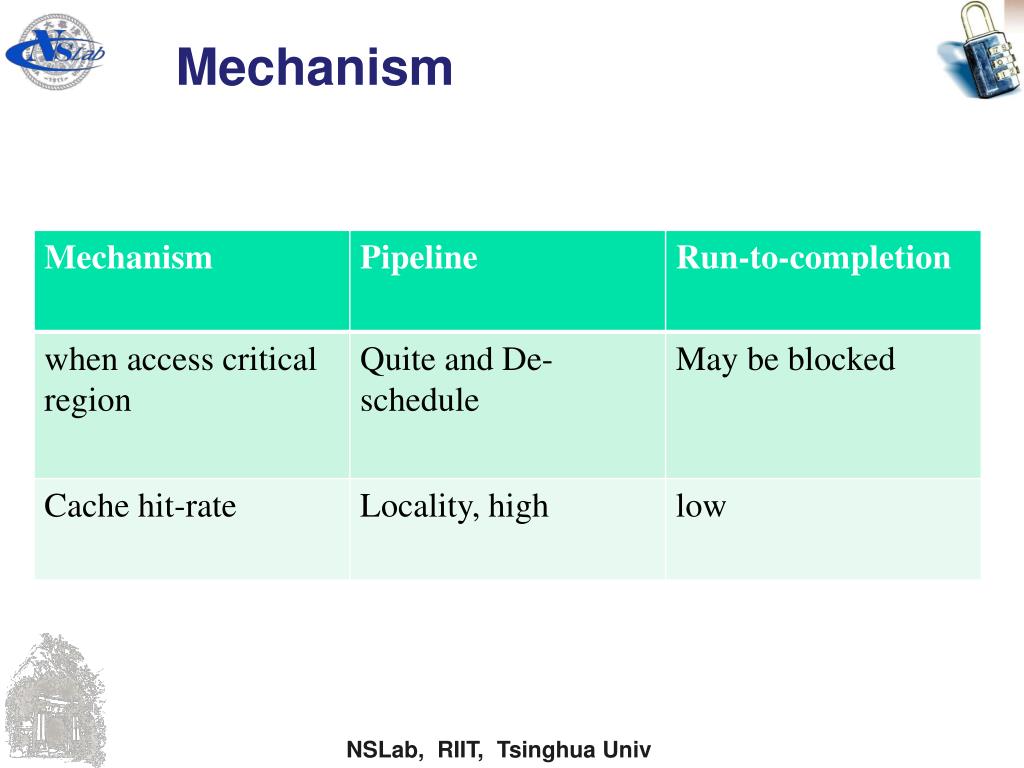 NSLab

Mechanism

| Mechanism | Pipeline | Run-to-completion |
|---|---|---|
| when access critical region | Quite and De-schedule | May be blocked |
| Cache hit-rate | Locality, high | low |

NSLab, RIIT, Tsinghua Univ